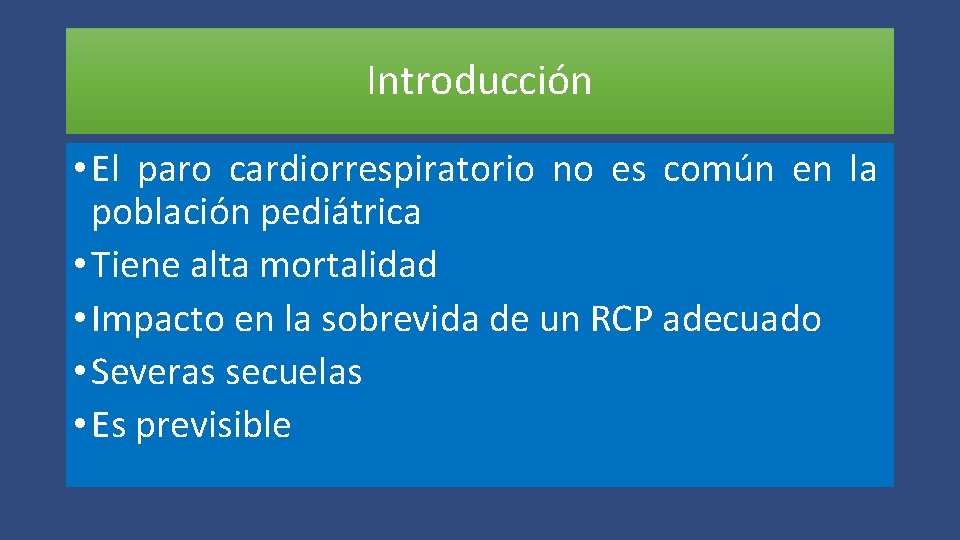 Introducción

• El paro cardiorrespiratorio no es común en la población pediátrica
• Tiene alta mortalidad
• Impacto en la sobrevida de un RCP adecuado
• Severas secuelas
• Es previsible